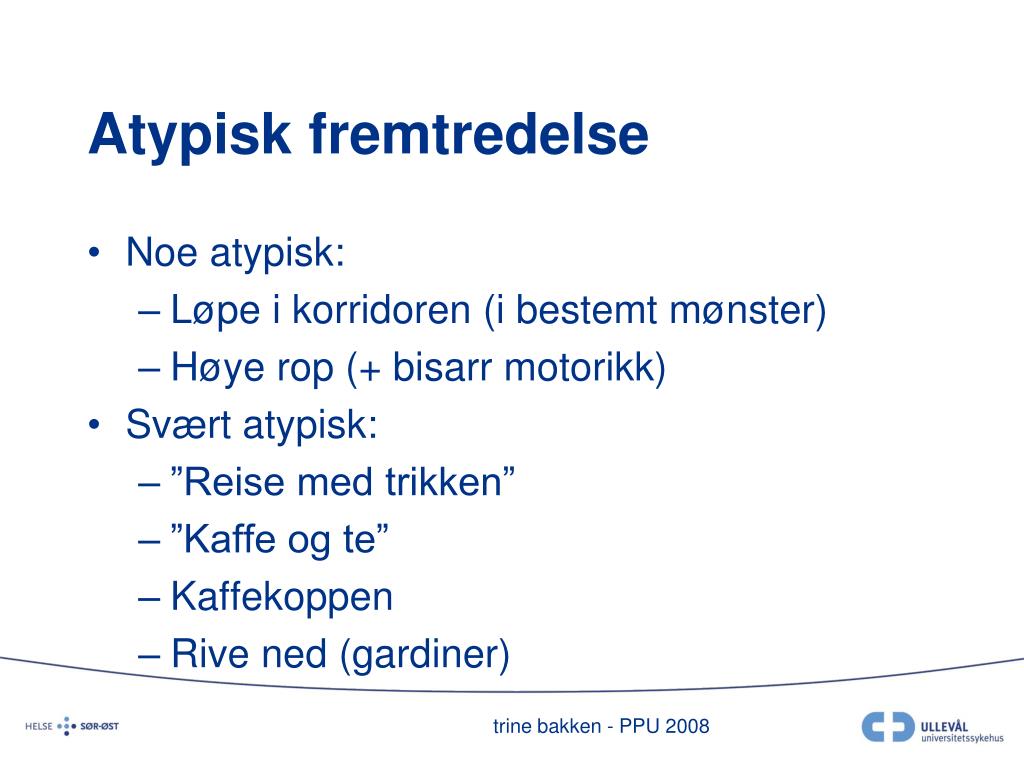 Atypisk fremtredelse

• Noe atypisk:
– Løpe i korridoren (i bestemt mønster)
– Høye rop (+ bisarr motorikk)
• Svært atypisk:
– ”Reise med trikken”
– ”Kaffe og te”
– Kaffekoppen
– Rive ned (gardiner)

HELSE SØR-ØST

trine bakken - PPU 2008

ULLEVÅL universitetssykehus